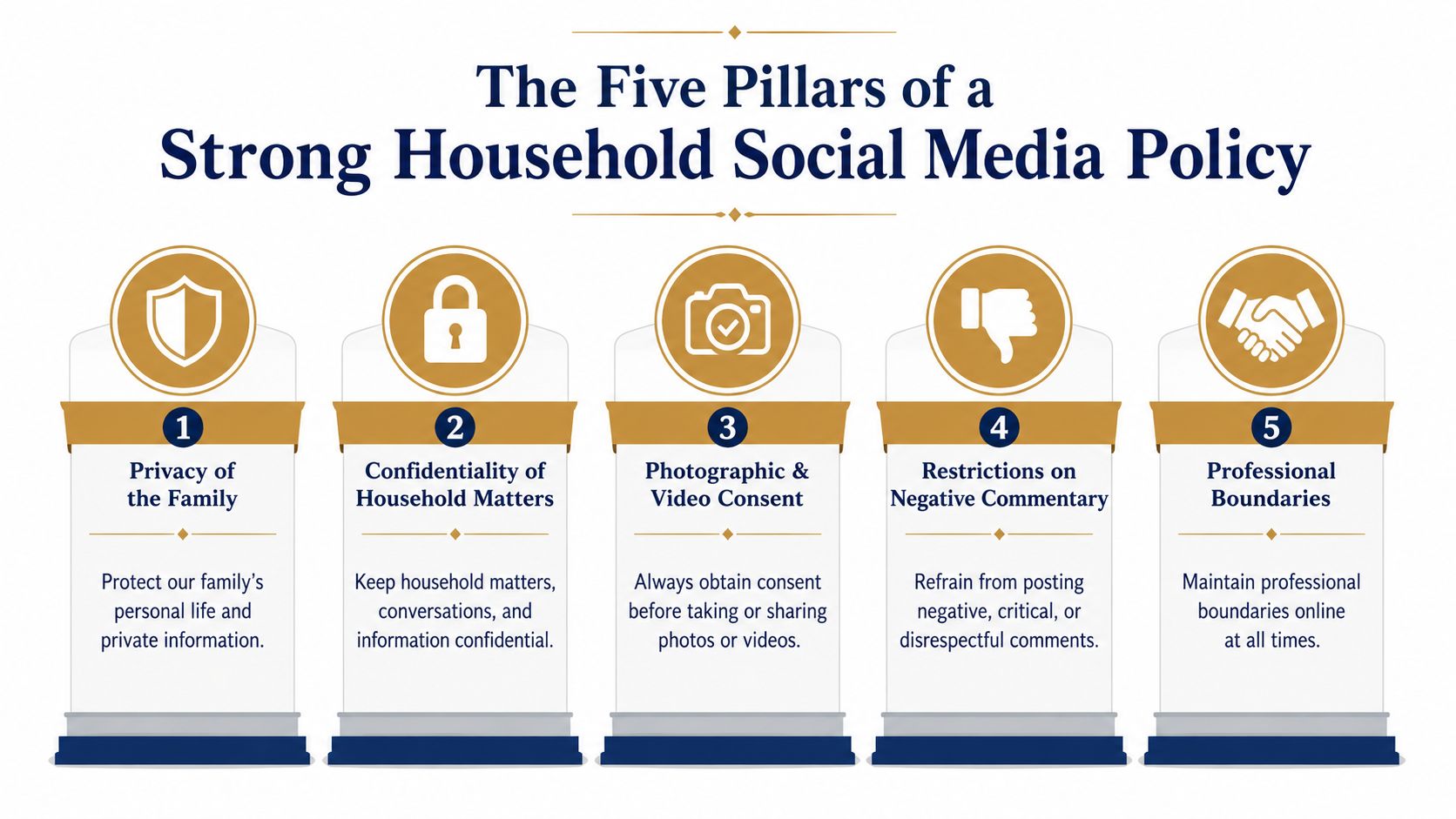 The Five Pillars of a
Strong Household Social Media Policy

1
Privacy of the Family

Protect our family's personal life and private information.

2
Confidentiality of Household Matters

Keep household matters, conversations, and information confidential.

3
Photographic & Video Consent

Always obtain consent before taking or sharing photos or videos.

4
Restrictions on Negative Commentary

Refrain from posting negative, critical, or disrespectful comments.

5
Professional Boundaries

Maintain professional boundaries online at all times.